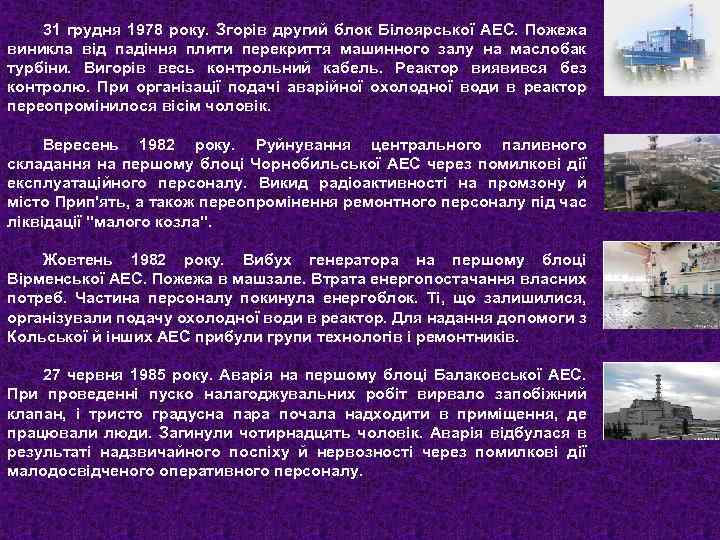 31 грудня 1978 року. Згорів другий блок Білоярської АЕС. Пожежа виникла від падіння плити перекриття машинного залу на маслобак турбіни. Вигорів весь контрольний кабель. Реактор виявився без контролю. При організації подачі аварійної охолодної води в реактор переопромінилося вісім чоловік.

Вересень 1982 року. Руйнування центрального паливного складання на першому блоці Чорнобильської АЕС через помилкові дії експлуатаційного персоналу. Викид радіоактивності на промзону й місто Прип'ять, а також переопромінення ремонтного персоналу під час ліквідації "малого козла".

Жовтень 1982 року. Вибух генератора на першому блоці Вірменської АЕС. Пожежа в машзале. Втрата енергопостачання власних потреб. Частина персоналу покинула енергоблок. Ті, що залишилися, організували подачу охолодної води в реактор. Для надання допомоги з Кольської й інших АЕС прибули групи технологів і ремонтників.

27 червня 1985 року. Аварія на першому блоці Балаковської АЕС. При проведенні пуско налагоджувальних робіт вирвало запобіжний клапан, і тристо градусна пара почала надходити в приміщення, де працювали люди. Загинули чотирнадцять чоловік. Аварія відбулася в результаті надзвичайного поспіху й нервозності через помилкові дії малодосвідченого оперативного персоналу.